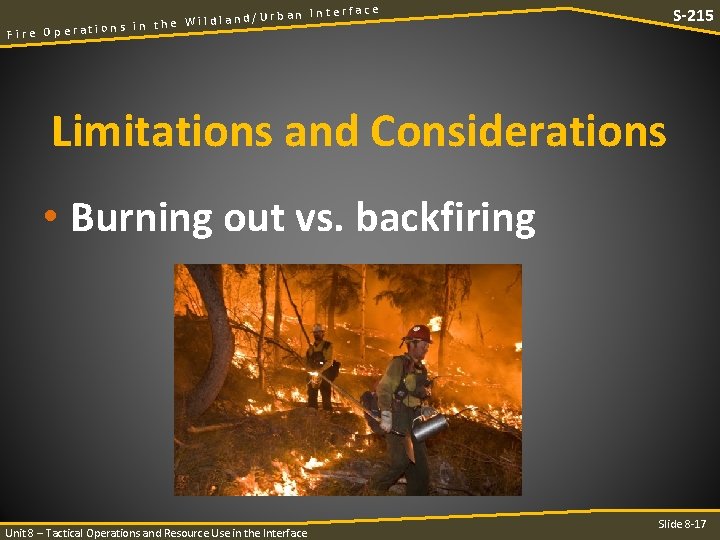 Fire Operations in the Wildland/Urban Interface

S-215

Limitations and Considerations

• Burning out vs. backfiring

Unit 8 – Tactical Operations and Resource Use in the Interface

Slide 8-17